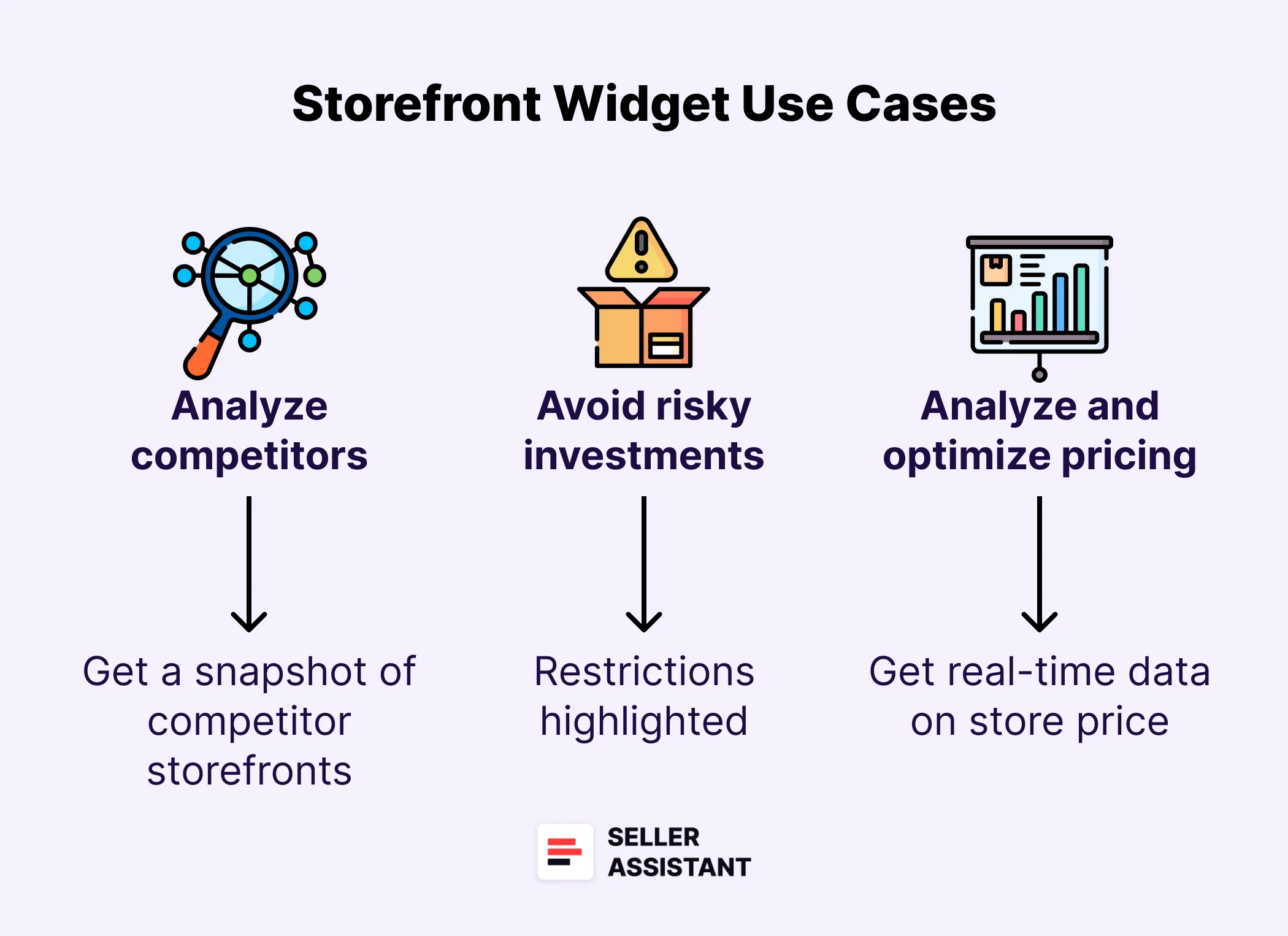 Storefront Widget Use Cases

Analyze competitors

Get a snapshot of competitor storefronts

Avoid risky investments

Restrictions highlighted

Analyze and optimize pricing

Get real-time data on store price

SELLER ASSISTANT